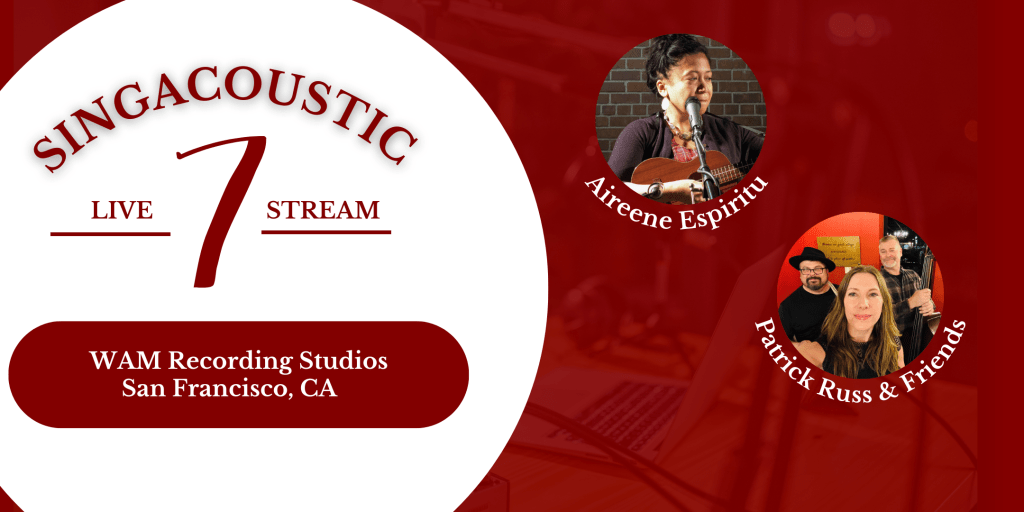 SINGACOUSTIC

LIVE 7 STREAM

WAM Recording Studios
San Francisco, CA

Aireene Espiritu

Patrick Russ & Friends